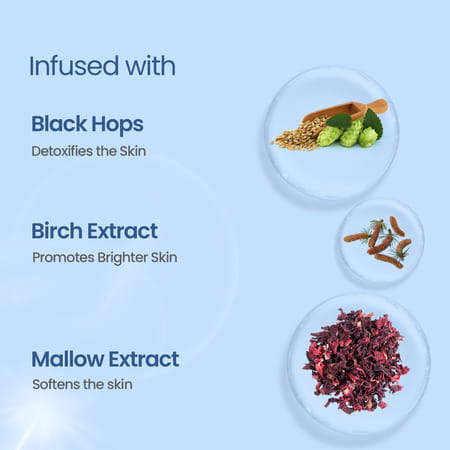 Infused with

Black Hops
Detoxifies the Skin

Birch Extract
Promotes Brighter Skin

Mallow Extract
Softens the skin